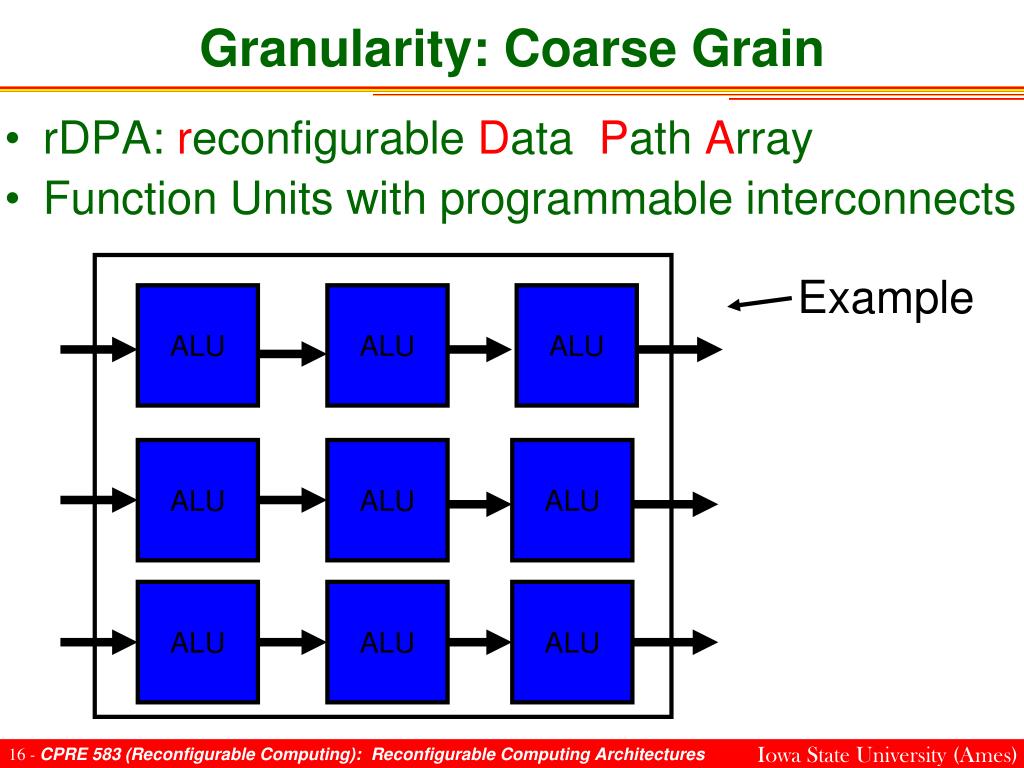 Granularity: Coarse Grain

• rDPA: reconfigurable Data Path Array
• Function Units with programmable interconnects

Example

ALU ALU ALU
ALU ALU ALU
ALU ALU ALU

16 - CPRE 583 (Reconfigurable Computing): Reconfigurable Computing Architectures Iowa State University (Ames)